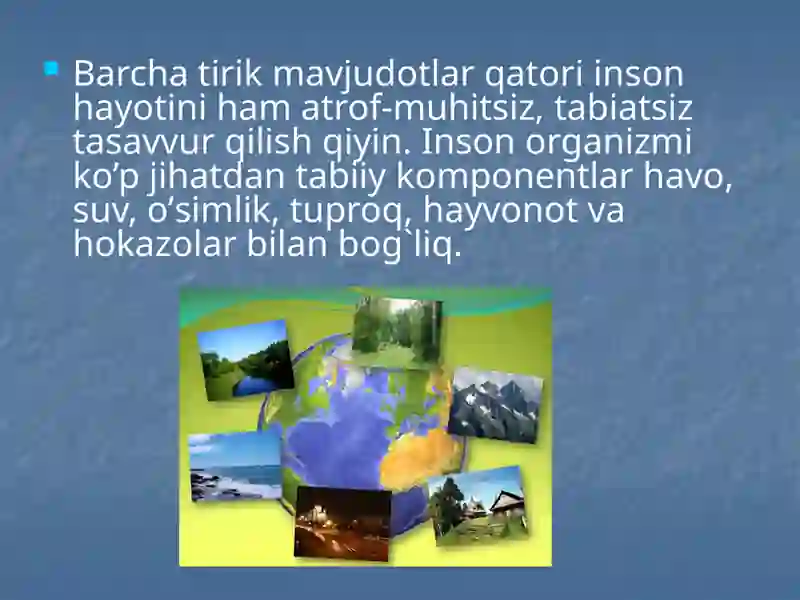 Barcha tirik mavjudotlar qatori inson hayotini ham atrof-muhitsiz, tabiatsiz tasavvur qilish qiyin. Inson organizmi ko’p jihatdan tabiiy komponentlar havo, suv, o’simlik, tuproq, hayvonot va hokazolar bilan bog`liq.